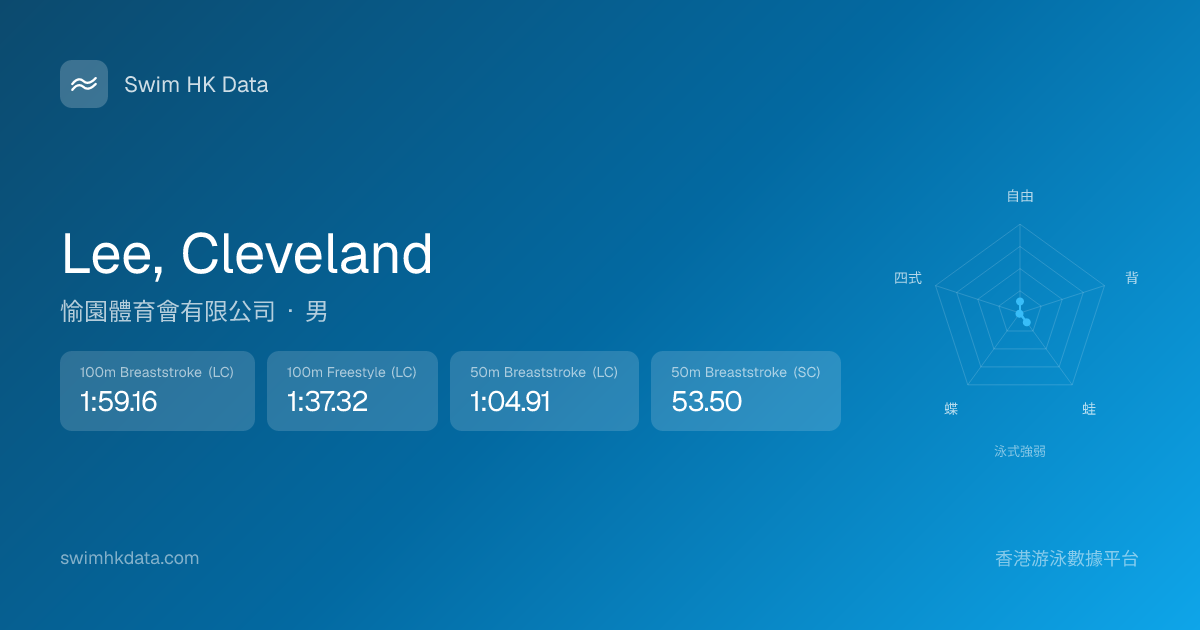 Swim HK Data

Lee, Cleveland

愉園體育會有限公司 · 男

100m Breaststroke (LC)
1:59.16

100m Freestyle (LC)
1:37.32

50m Breaststroke (LC)
1:04.91

50m Breaststroke (SC)
53.50

自由
背
蛙
蝶
四式
泳式強弱

swimhkdata.com

香港游泳數據平台